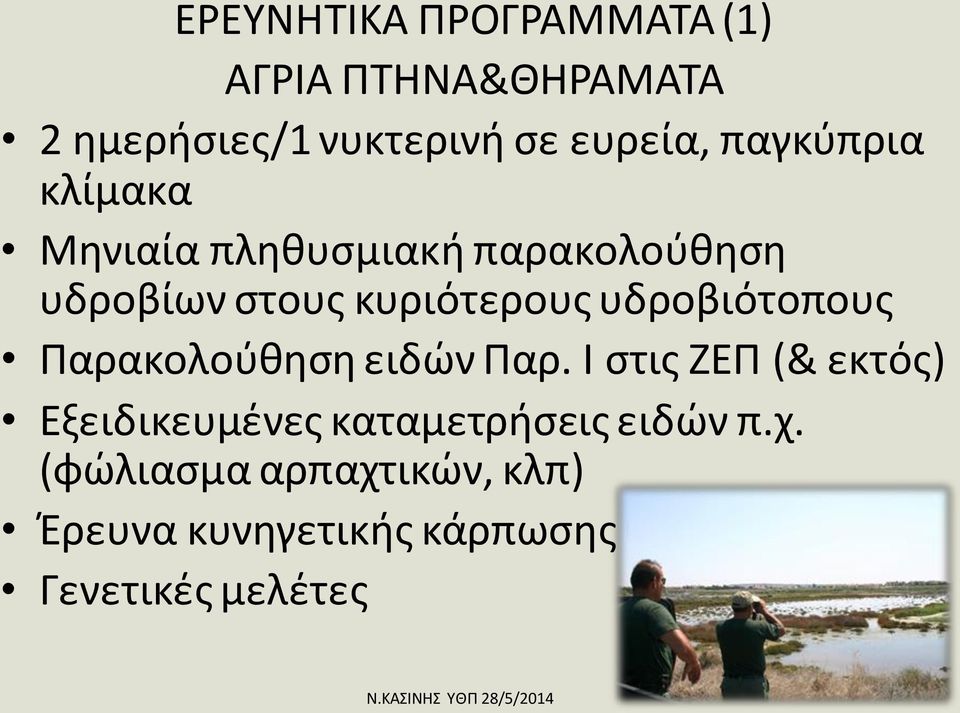 ΕΡΕΥΝΗΤΙΚΑ ΠΡΟΓΡΑΜΜΑΤΑ (1)
ΑΓΡΙΑ ΠΤΗΝΑ&ΘΗΡΑΜΑΤΑ

• 2 ημερήσιες/1 νυκτερινή σε ευρεία, παγκύπρια κλίμακα
• Μηνιαία πληθυσμιακή παρακολούθηση υδροβίων στους κυριότερους υδροβιότοπους
• Παρακολούθηση ειδών Παρ. Ι στις ΖΕΠ (& εκτός)
• Εξειδικευμένες καταμετρήσεις ειδών π.χ. (φώλιασμα αρπαχτικών, κλπ)
• Έρευνα κυνηγετικής κάρπωσης
• Γενετικές μελέτες

Ν.ΚΑΣΙΝΗΣ ΥΘΠ 28/5/2014